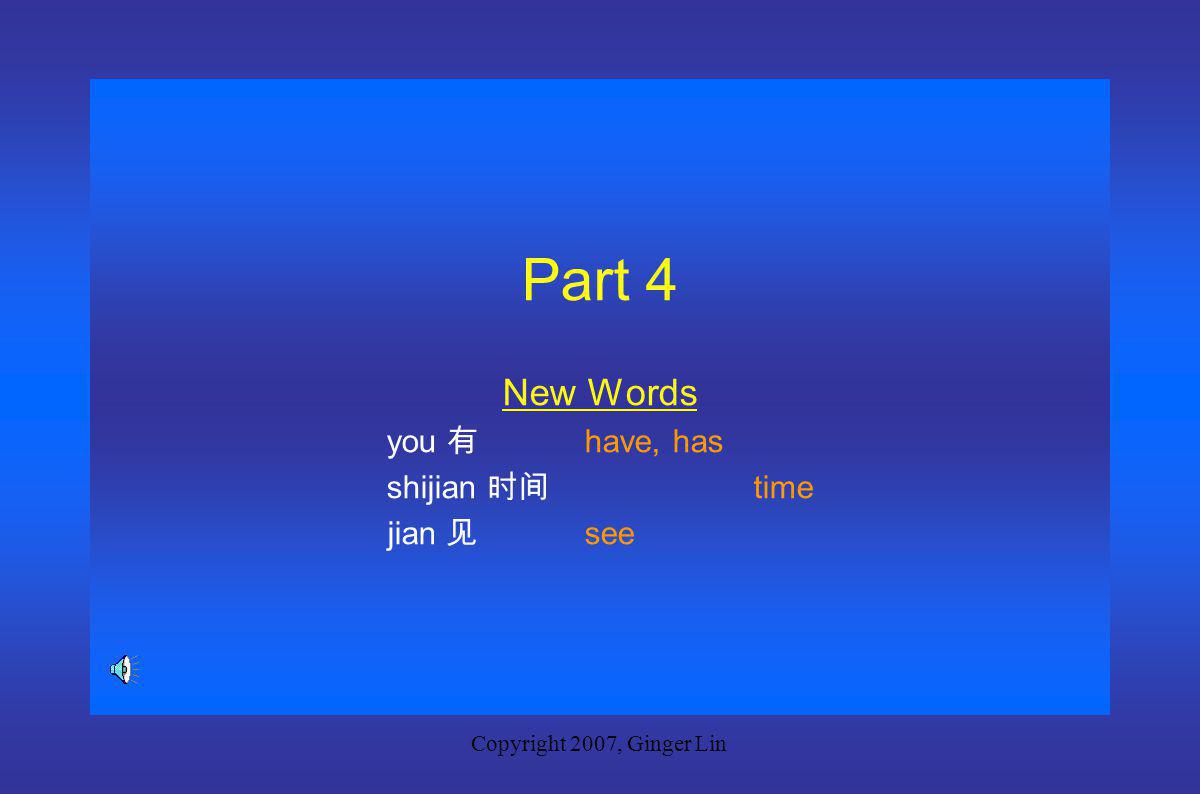 Part 4

New Words

you 有 have, has
shijian 时间 time
jian 见 see

Copyright 2007, Ginger Lin